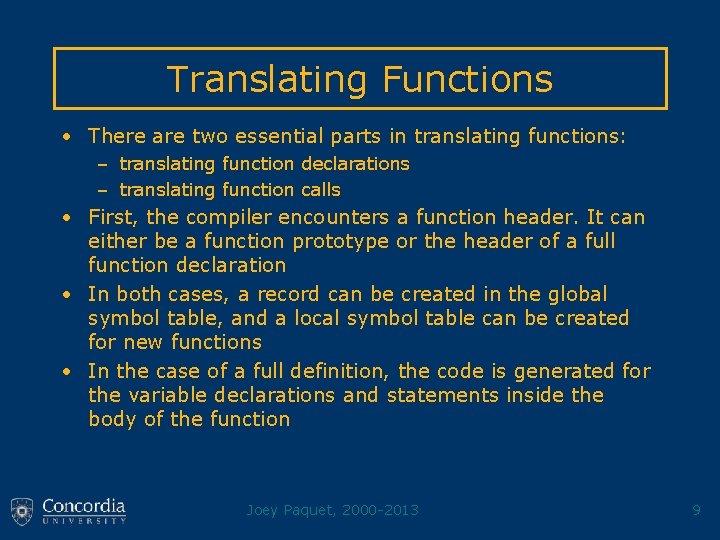 Translating Functions

• There are two essential parts in translating functions:
– translating function declarations
– translating function calls
• First, the compiler encounters a function header. It can either be a function prototype or the header of a full function declaration
• In both cases, a record can be created in the global symbol table, and a local symbol table can be created for new functions
• In the case of a full definition, the code is generated for the variable declarations and statements inside the body of the function

Concordia UNIVERSITY

Joey Paquet, 2000-2013

9